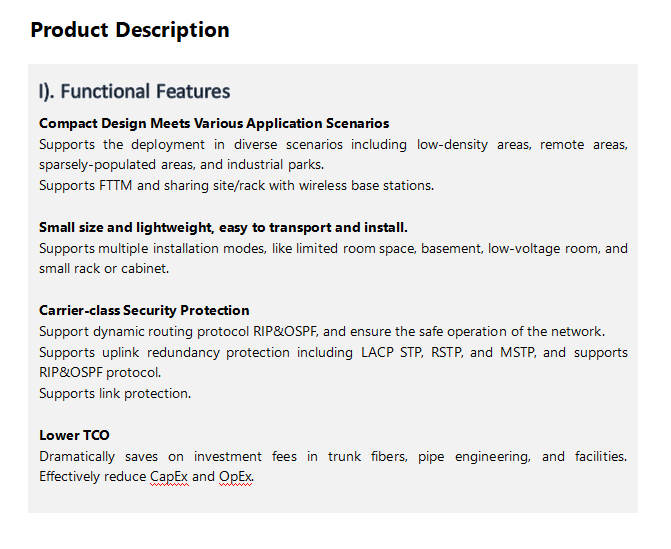 Product Description

I). Functional Features

Compact Design Meets Various Application Scenarios
Supports the deployment in diverse scenarios including low-density areas, remote areas, sparsely-populated areas, and industrial parks.
Supports FTTM and sharing site/rack with wireless base stations.

Small size and lightweight, easy to transport and install.
Supports multiple installation modes, like limited room space, basement, low-voltage room, and small rack or cabinet.

Carrier-class Security Protection
Support dynamic routing protocol RIP&OSPF, and ensure the safe operation of the network.
Supports uplink redundancy protection including LACP STP, RSTP, and MSTP, and supports RIP&OSPF protocol.
Supports link protection.

Lower TCO
Dramatically saves on investment fees in trunk fibers, pipe engineering, and facilities. Effectively reduce CapEx and OpEx.